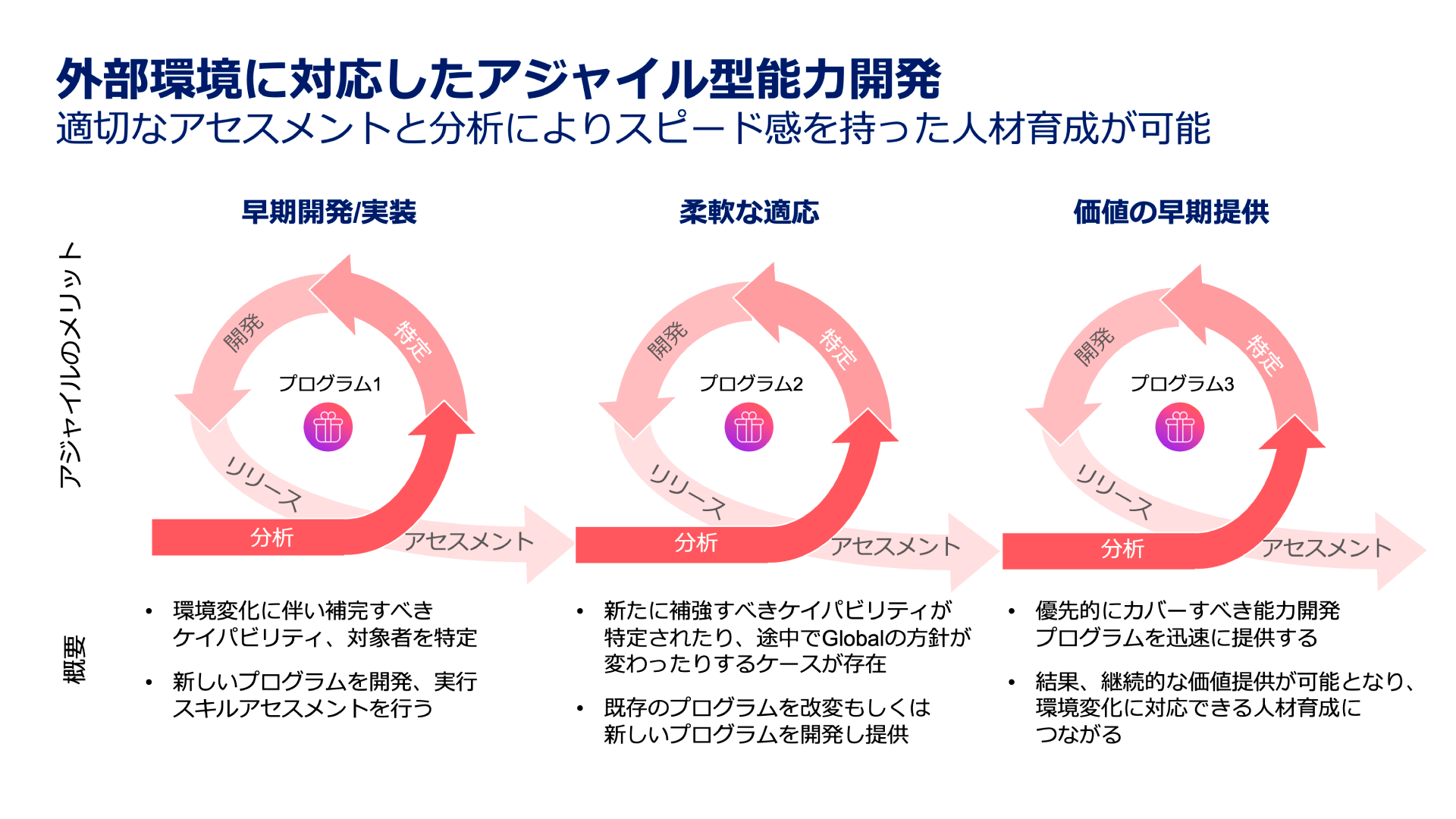 外部環境に対応したアジャイル型能力開発
適切なアセスメントと分析によりスピード感を持った人材育成が可能

アジャイルのメリット

早期開発/実装

開発
特定
プログラム1
リリース
分析
アセスメント

柔軟な適応

開発
特定
プログラム2
リリース
分析
アセスメント

価値の早期提供

開発
特定
プログラム3
リリース
分析
アセスメント

概要

• 環境変化に伴い補完すべきケイパビリティ、対象者を特定
• 新しいプログラムを開発、実行スキルアセスメントを行う

• 新たに補強すべきケイパビリティが特定されたり、途中でGlobalの方針が変わったりするケースが存在
• 既存のプログラムを改変もしくは新しいプログラムを開発し提供

• 優先的にカバーすべき能力開発プログラムを迅速に提供する
• 結果、継続的な価値提供が可能となり、環境変化に対応できる人材育成につながる